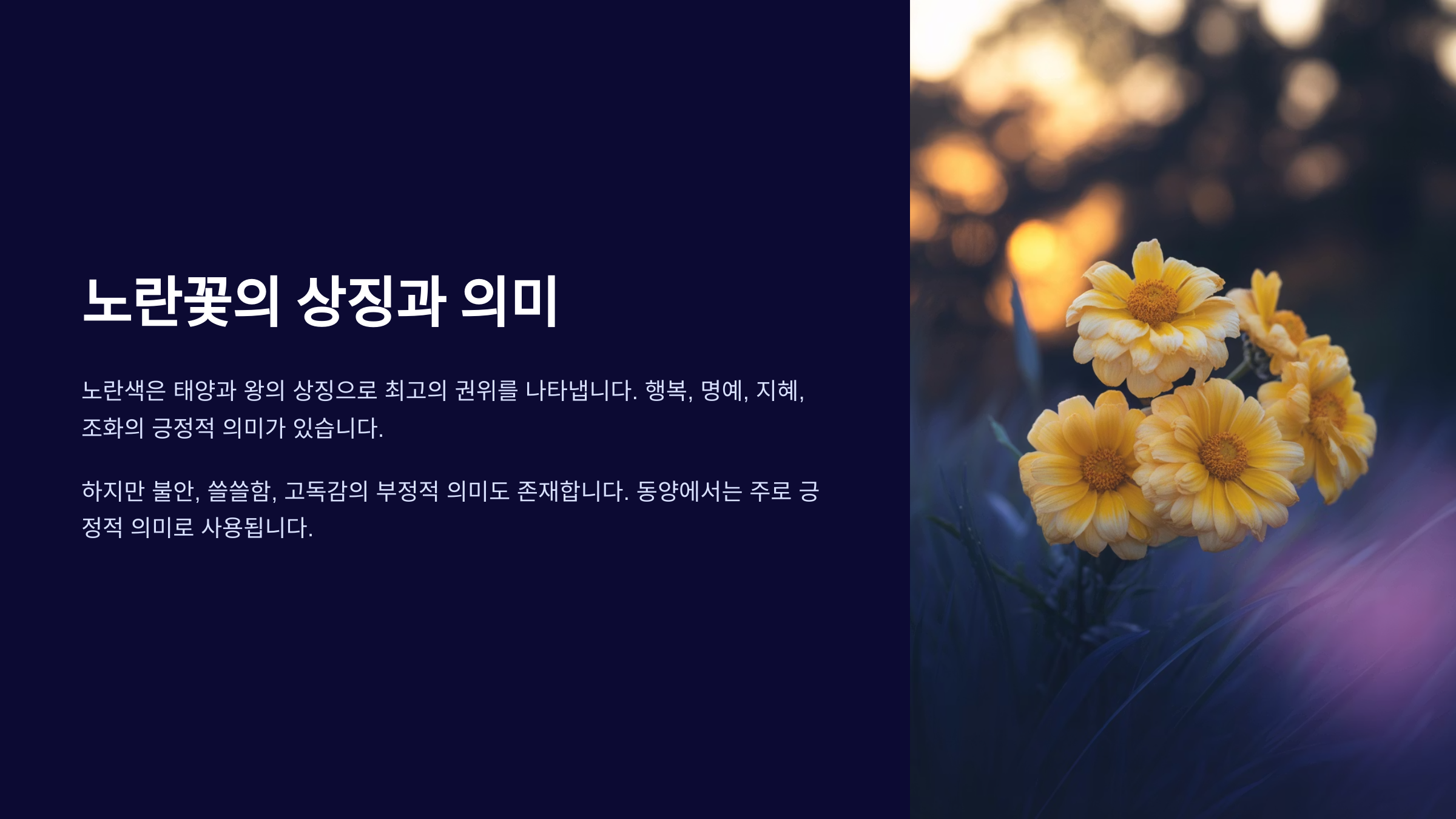 노란꽃의 상징과 의미

노란색은 태양과 왕의 상징으로 최고의 권위를 나타냅니다. 행복, 명예, 지혜, 조화의 긍정적 의미가 있습니다.

하지만 불안, 쓸쓸함, 고독감의 부정적 의미도 존재합니다. 동양에서는 주로 긍정적 의미로 사용됩니다.